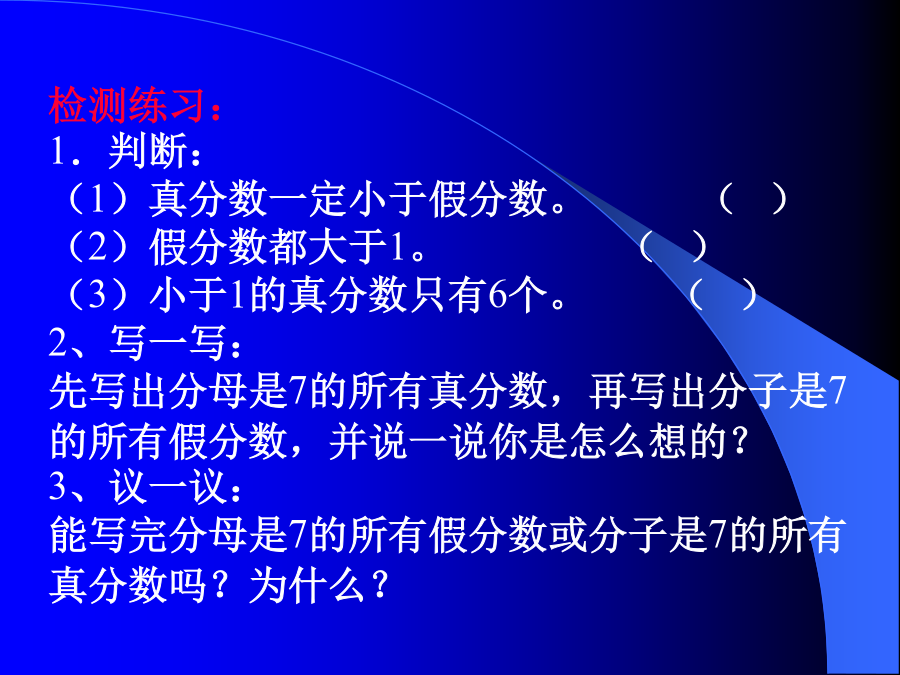 检测练习：
1．判断：
（1）真分数一定小于假分数。　　　（　）
（2）假分数都大于1。　　　（　）
（3）小于1的真分数只有6个。　　（　）
2、写一写：
先写出分母是7的所有真分数，再写出分子是7的所有假分数，并说一说你是怎么想的？
3、议一议：
能写完分母是7的所有假分数或分子是7的所有真分数吗？为什么？